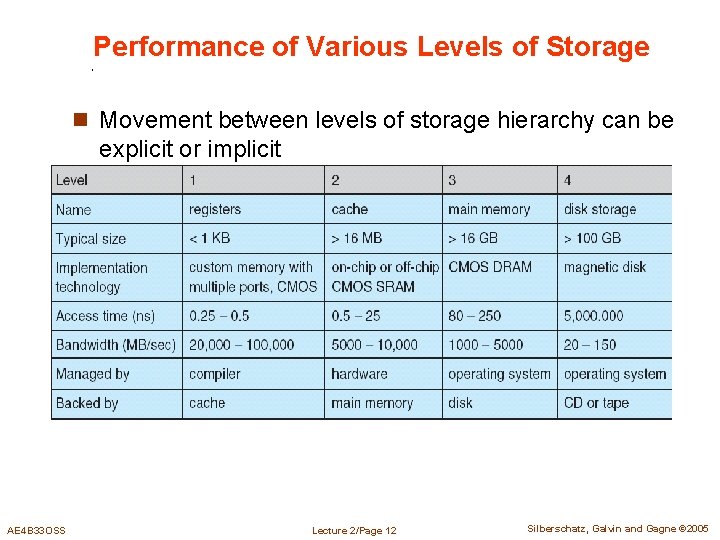 Performance of Various Levels of Storage

Movement between levels of storage hierarchy can be explicit or implicit

| Level | 1 | 2 | 3 | 4 |
|---|---|---|---|---|
| Name | registers | cache | main memory | disk storage |
| Typical size | < 1 KB | > 16 MB | > 16 GB | > 100 GB |
| Implementation technology | custom memory with multiple ports, CMOS | on-chip or off-chip CMOS SRAM | CMOS DRAM | magnetic disk |
| Access time (ns) | 0.25 – 0.5 | 0.5 – 25 | 80 – 250 | 5,000.000 |
| Bandwidth (MB/sec) | 20,000 – 100,000 | 5000 – 10,000 | 1000 – 5000 | 20 – 150 |
| Managed by | compiler | hardware | operating system | operating system |
| Backed by | cache | main memory | disk | CD or tape |

AE4B33OSS Lecture 2/Page 12 Silberschatz, Galvin and Gagne ©2005